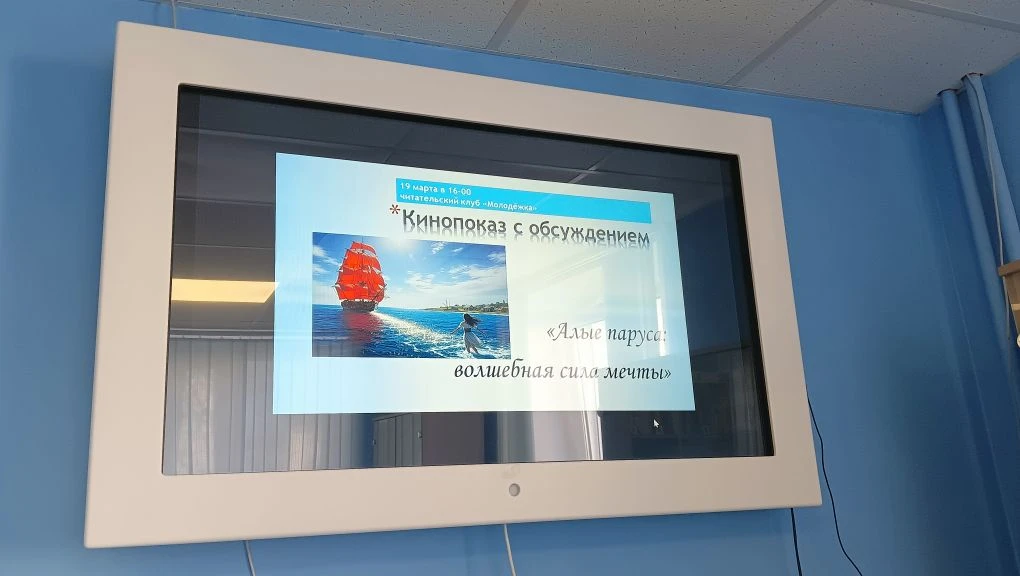 19 марта в 16-00
читательский клуб «Молодёжка»

*Кинопоказ с обсуждением

«Алые паруса:
волшебная сила мечты»